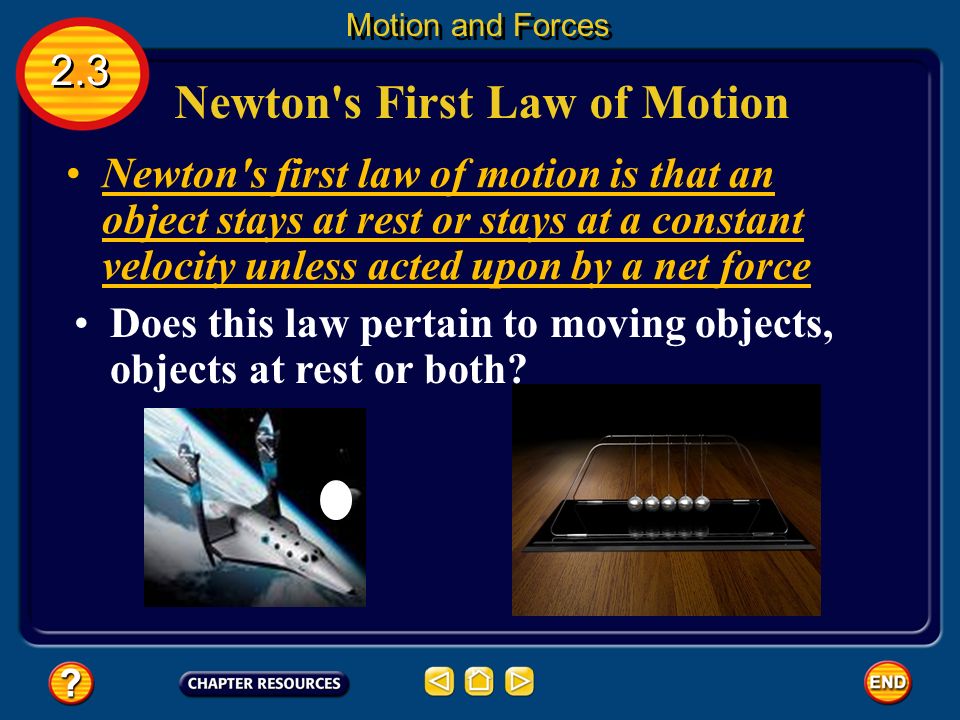 Motion and Forces

2.3

Newton's First Law of Motion

• Newton's first law of motion is that an object stays at rest or stays at a constant velocity unless acted upon by a net force

• Does this law pertain to moving objects, objects at rest or both?

?

CHAPTER RESOURCES

END